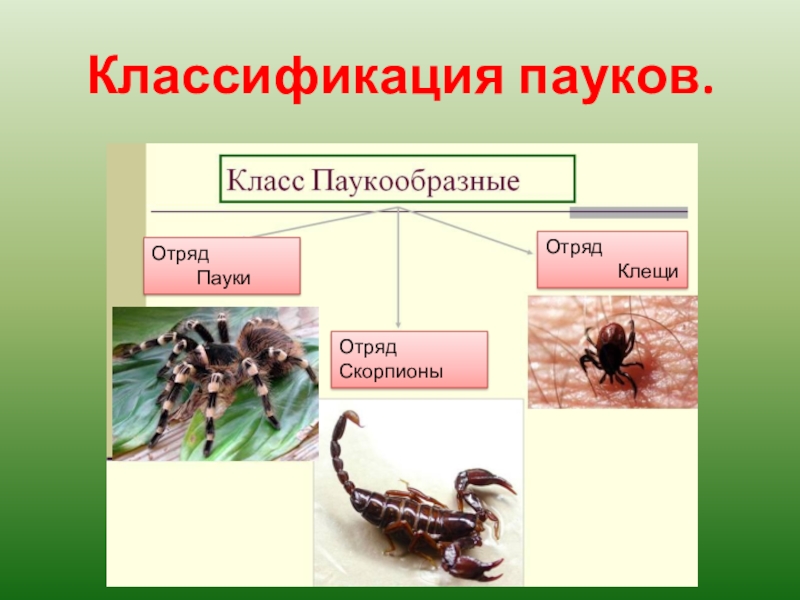 Классификация пауков.

Класс Паукообразные

Отряд
Пауки

Отряд
Скорпионы

Отряд
Клещи